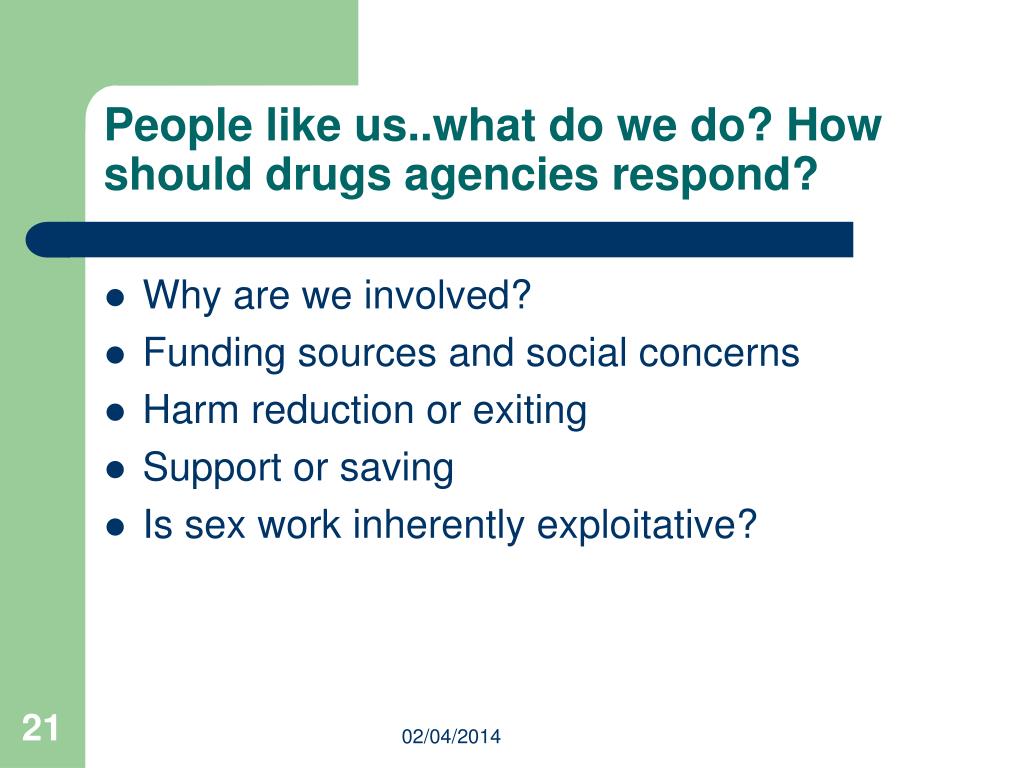 People like us..what do we do? How should drugs agencies respond?

- Why are we involved?
- Funding sources and social concerns
- Harm reduction or exiting
- Support or saving
- Is sex work inherently exploitative?

21

02/04/2014